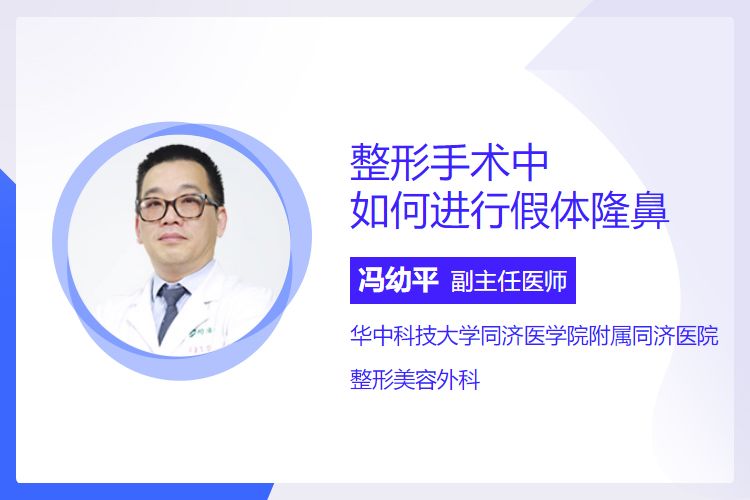 整形手术中
如何进行假体隆鼻

冯幼平 副主任医师

华中科技大学同济医学院附属同济医院

整形美容外科